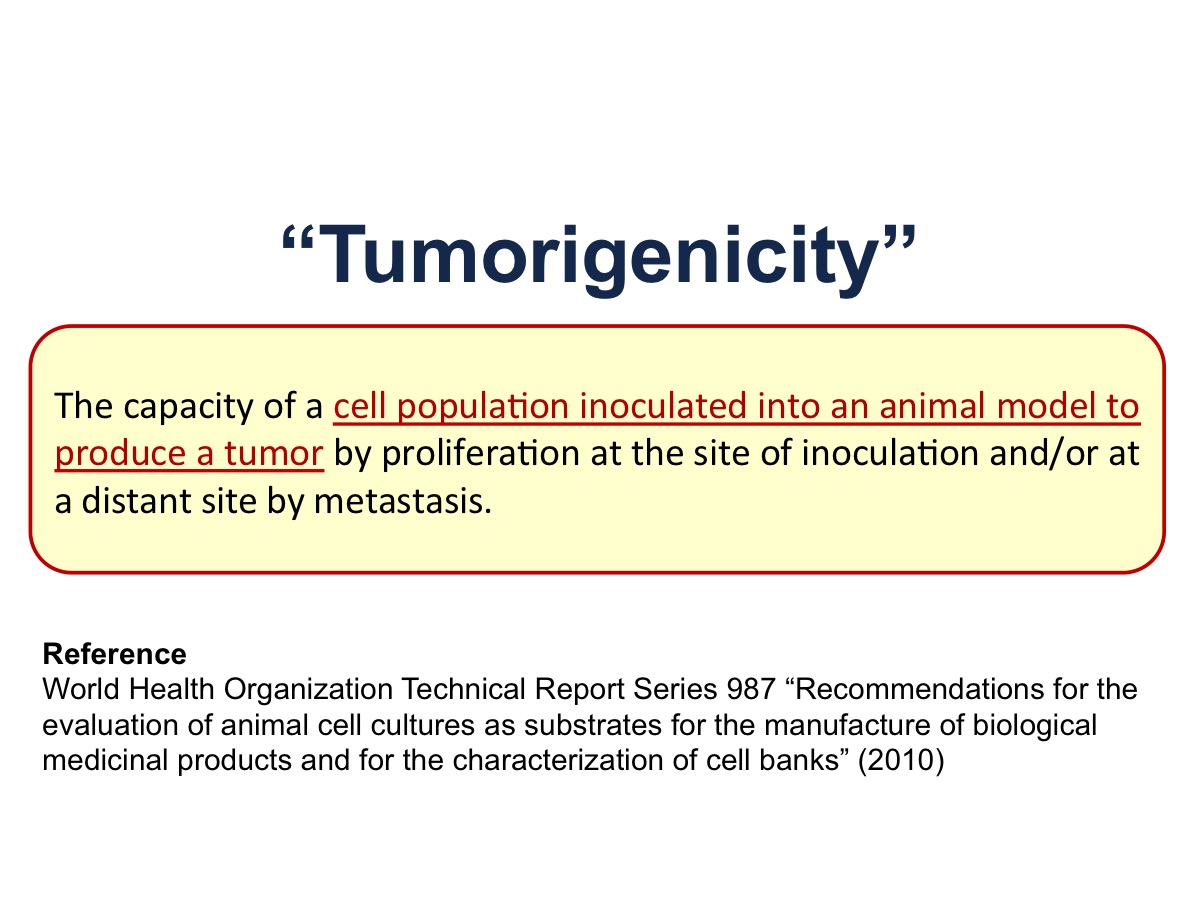 “Tumorigenicity”

The capacity of a cell population inoculated into an animal model to produce a tumor by proliferation at the site of inoculation and/or at a distant site by metastasis.

Reference
World Health Organization Technical Report Series 987 “Recommendations for the evaluation of animal cell cultures as substrates for the manufacture of biological medicinal products and for the characterization of cell banks” (2010)